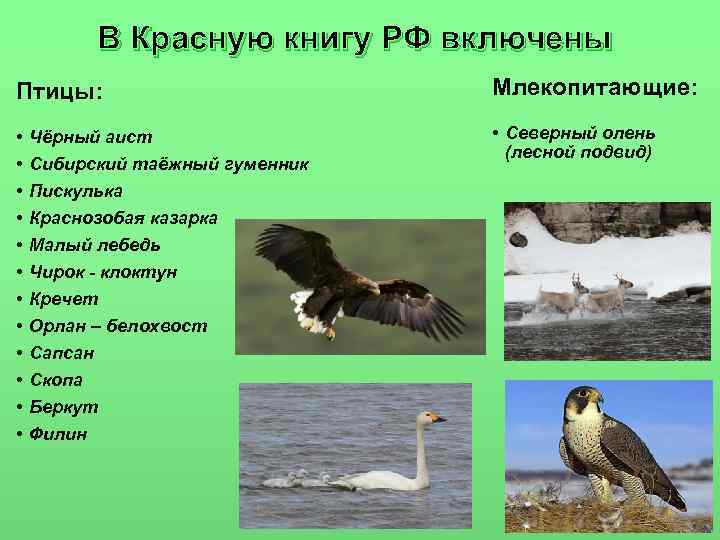 В Красную книгу РФ включены

Птицы:

• Чёрный аист
• Сибирский таёжный гуменник
• Пискулька
• Краснозобая казарка
• Малый лебедь
• Чирок - клоктун
• Кречет
• Орлан – белохвост
• Сапсан
• Скопа
• Беркут
• Филин

Млекопитающие:

• Северный олень (лесной подвид)